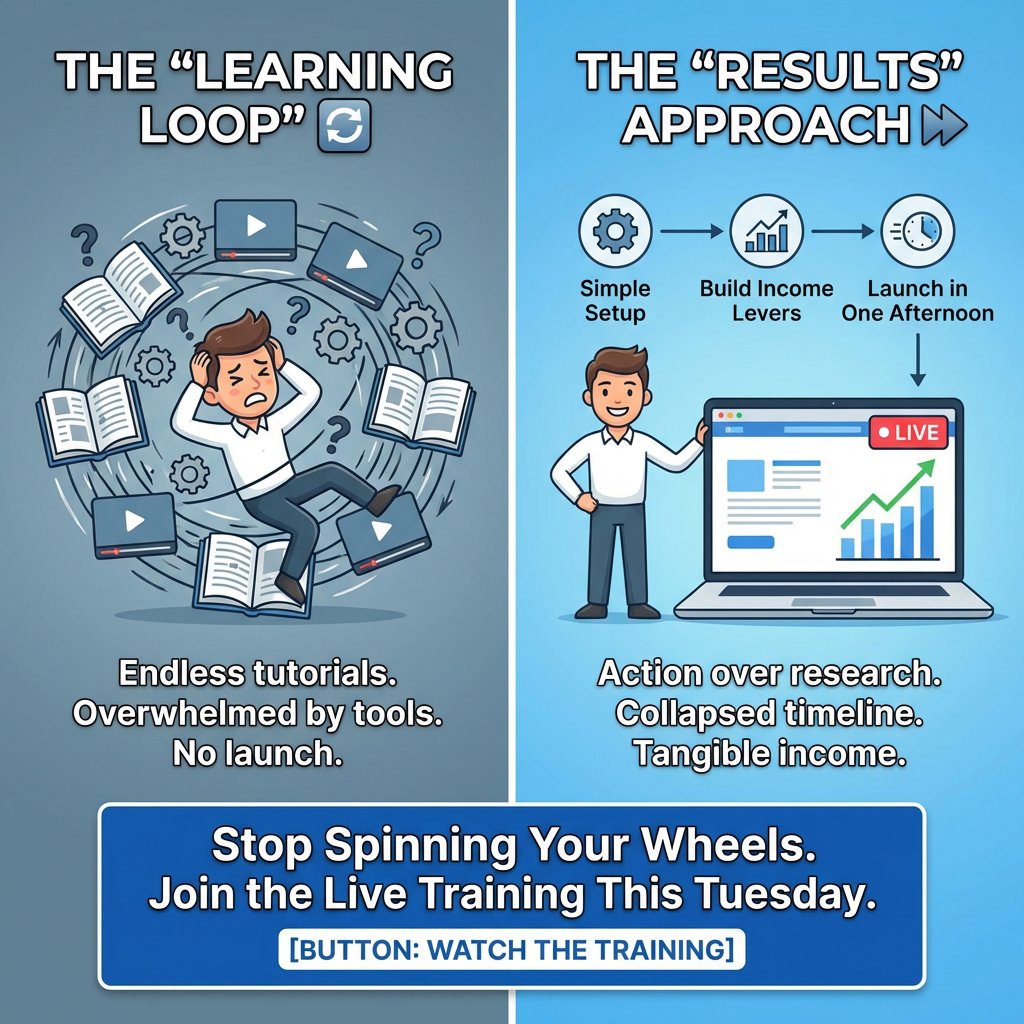 THE “LEARNING LOOP”

Endless tutorials.
Overwhelmed by tools.
No launch.

THE “RESULTS” APPROACH

Simple Setup

Build Income Levers

Launch in One Afternoon

LIVE

Action over research.
Collapsed timeline.
Tangible income.

Stop Spinning Your Wheels.
Join the Live Training This Tuesday.

[BUTTON: WATCH THE TRAINING]